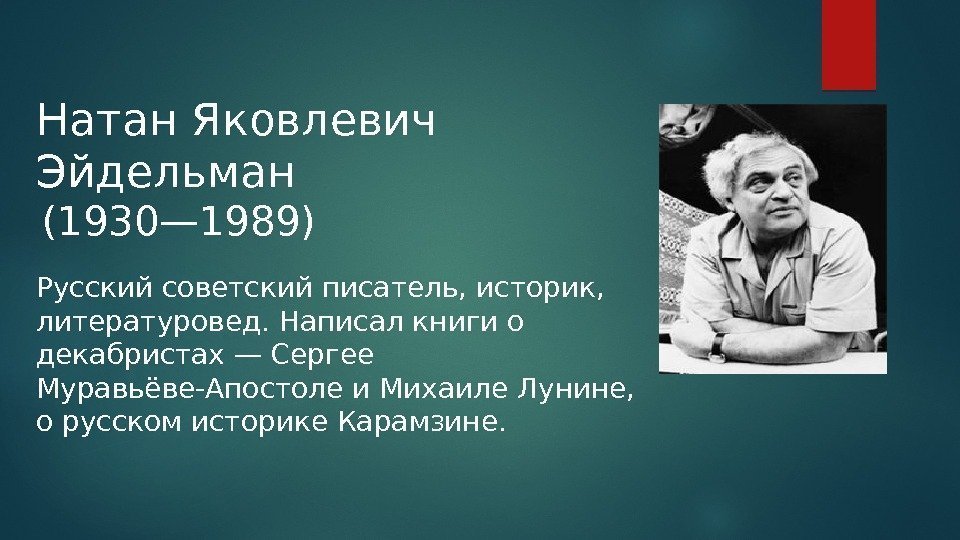 Натан Яковлевич Эйдельман
(1930—1989)

Русский советский писатель, историк, литературовед. Написал книги о декабристах — Сергее Муравьёве-Апостоле и Михаиле Лунине, о русском историке Карамзине.